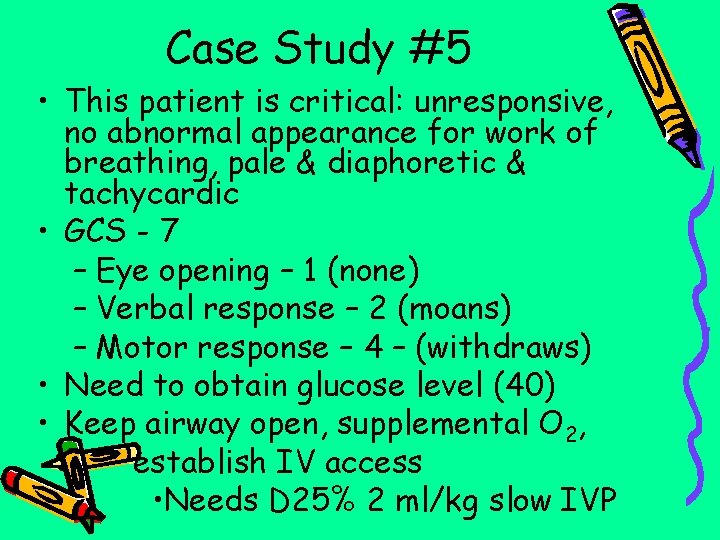 Case Study #5

• This patient is critical: unresponsive, no abnormal appearance for work of breathing, pale & diaphoretic & tachycardic
• GCS - 7
– Eye opening – 1 (none)
– Verbal response – 2 (moans)
– Motor response – 4 – (withdraws)
• Need to obtain glucose level (40)
• Keep airway open, supplemental $O_2$, establish IV access
•Needs D25% 2 ml/kg slow IVP